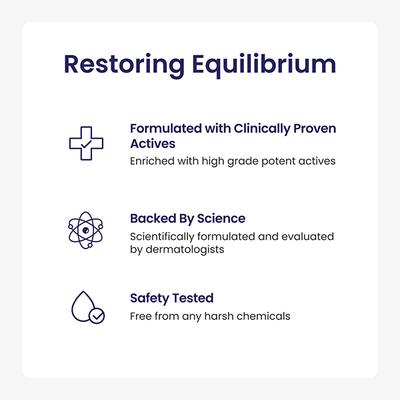 Restoring Equilibrium

Formulated with Clinically Proven Actives
Enriched with high grade potent actives

Backed By Science
Scientifically formulated and evaluated by dermatologists

Safety Tested
Free from any harsh chemicals